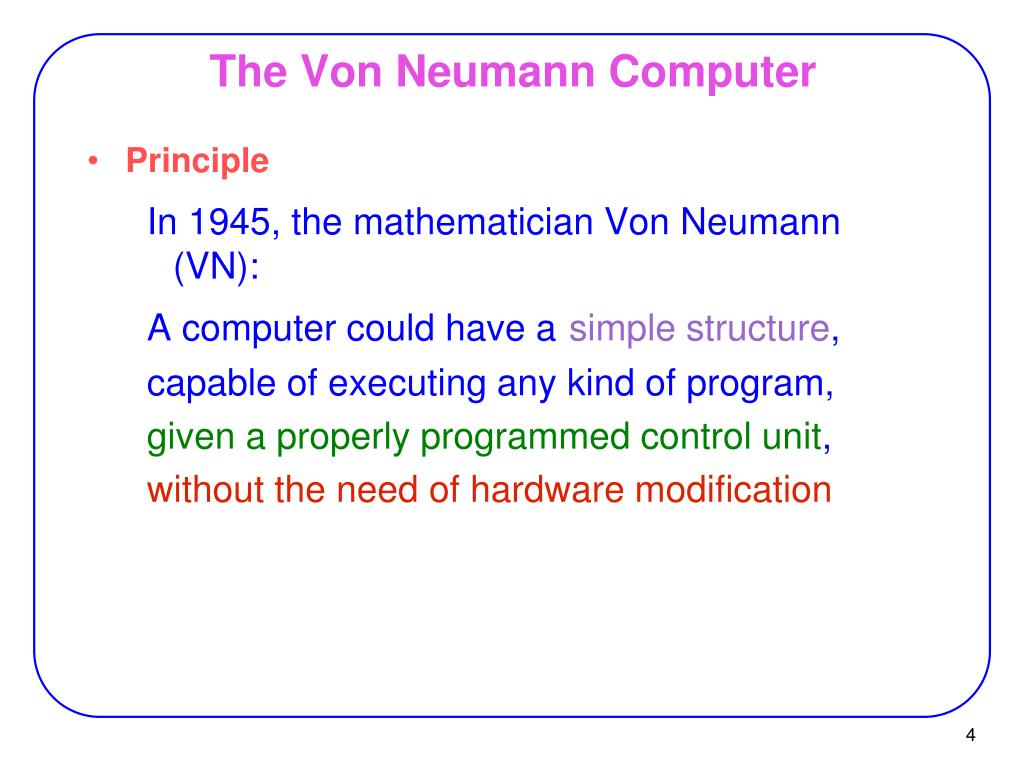 The Von Neumann Computer

• Principle

In 1945, the mathematician Von Neumann (VN):

A computer could have a simple structure, capable of executing any kind of program, given a properly programmed control unit, without the need of hardware modification

4